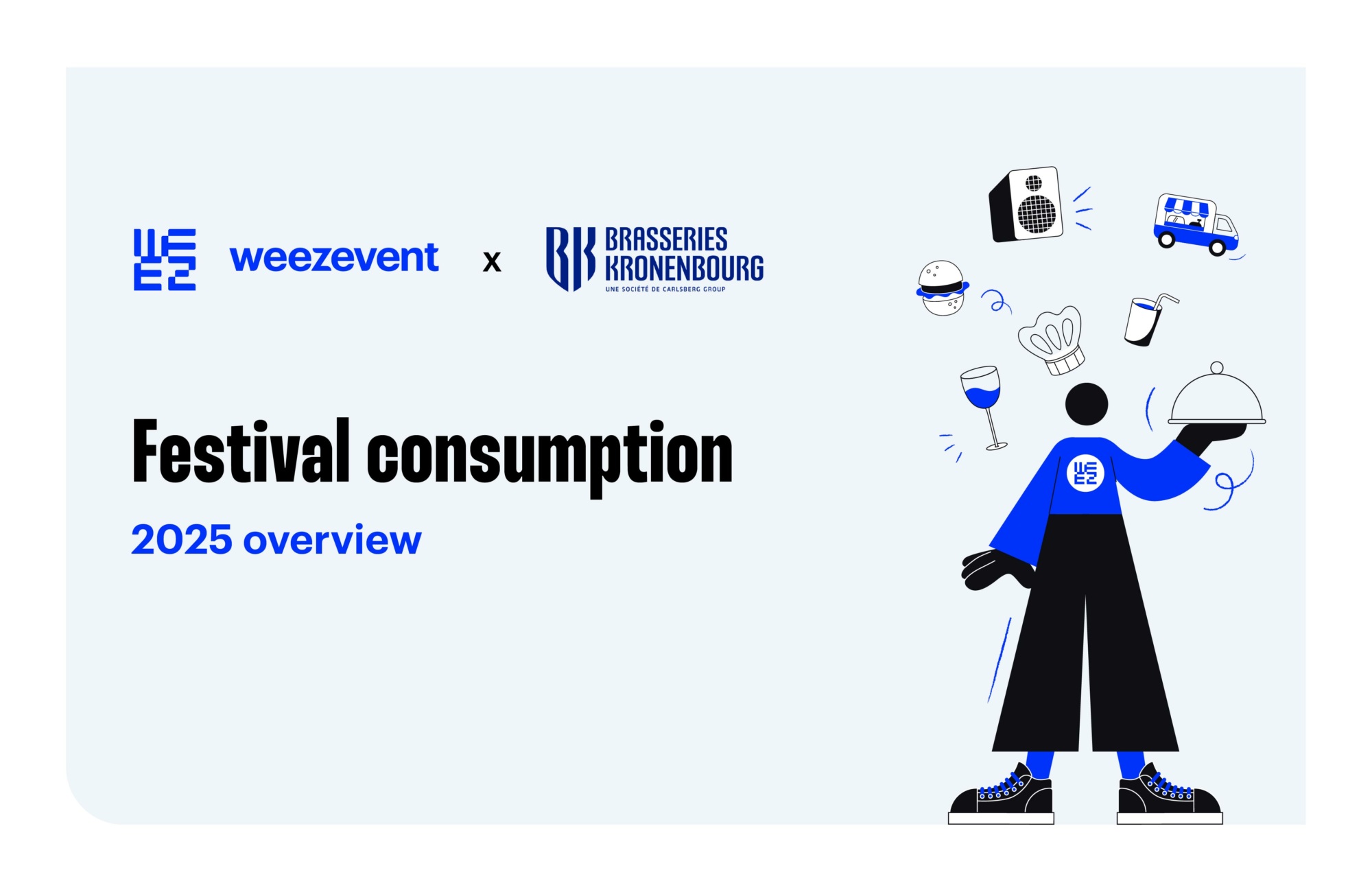 weezevent x BRASSERIES KRONENBOURG
UNE SOCIÉTÉ DE CARLSBERG GROUP

Festival consumption

2025 overview